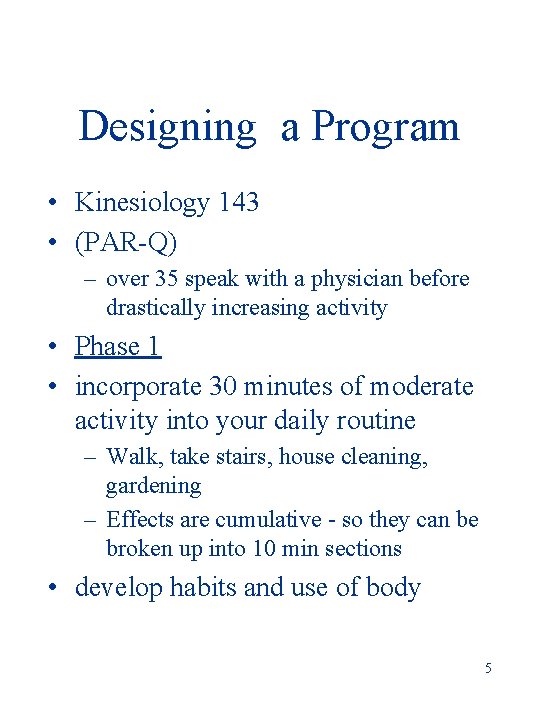 Designing a Program

• Kinesiology 143
• (PAR-Q)
– over 35 speak with a physician before drastically increasing activity
• Phase 1
• incorporate 30 minutes of moderate activity into your daily routine
– Walk, take stairs, house cleaning, gardening
– Effects are cumulative - so they can be broken up into 10 min sections
• develop habits and use of body

5